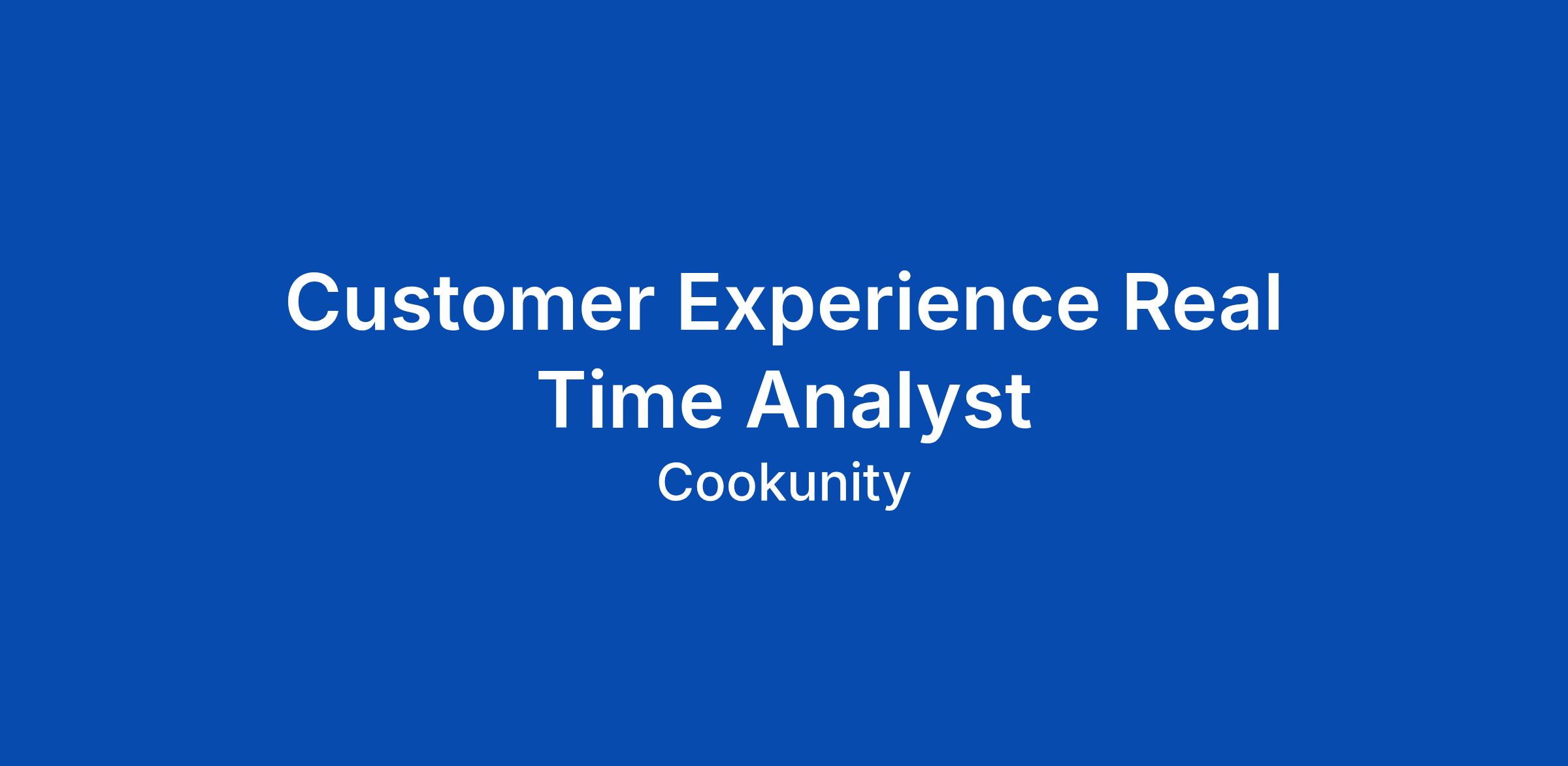 Customer Experience Real Time Analyst

Cookunity